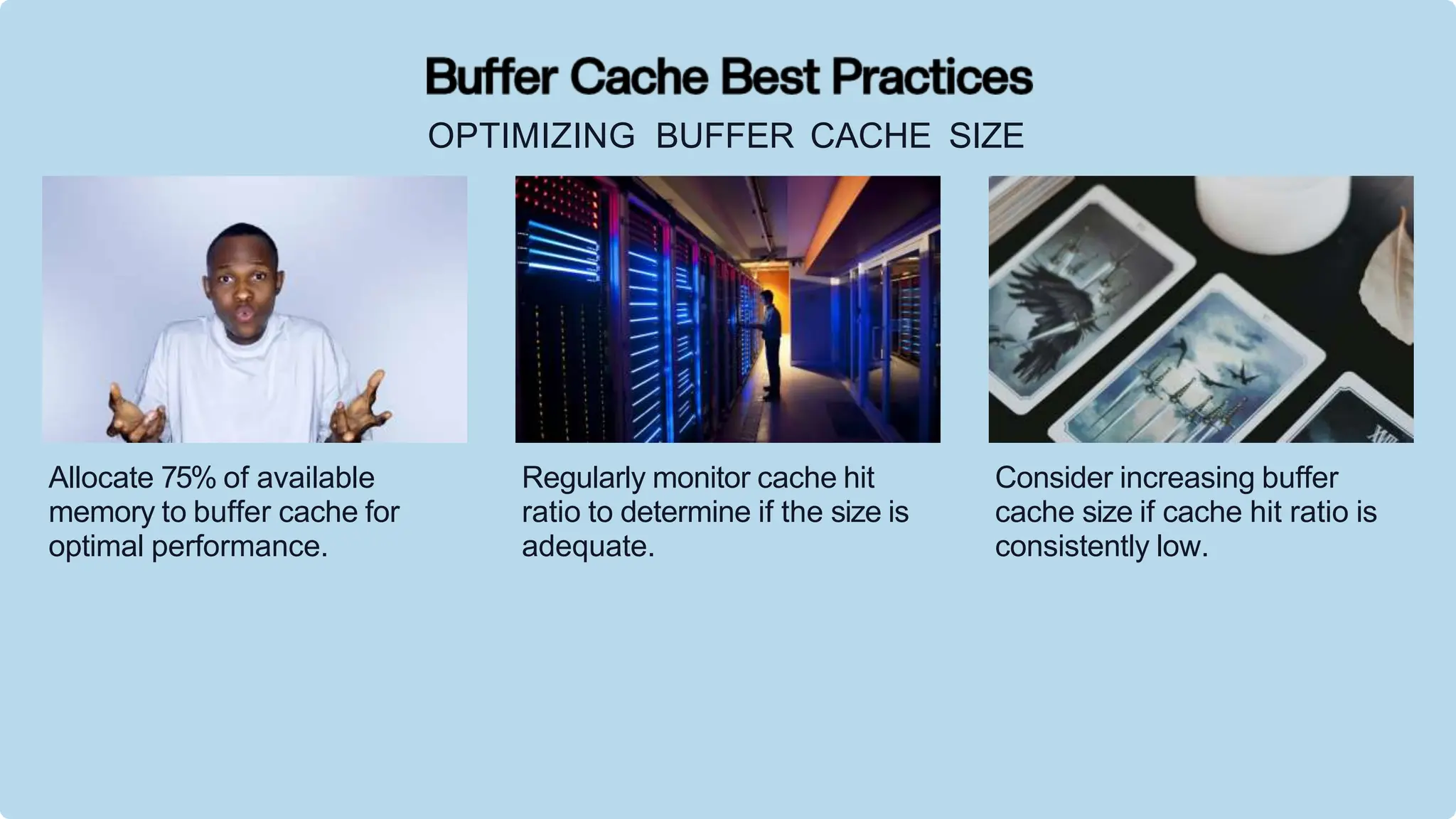 Buffer Cache Best Practices

OPTIMIZING BUFFER CACHE SIZE

Allocate 75% of available memory to buffer cache for optimal performance.

Regularly monitor cache hit ratio to determine if the size is adequate.

Consider increasing buffer cache size if cache hit ratio is consistently low.